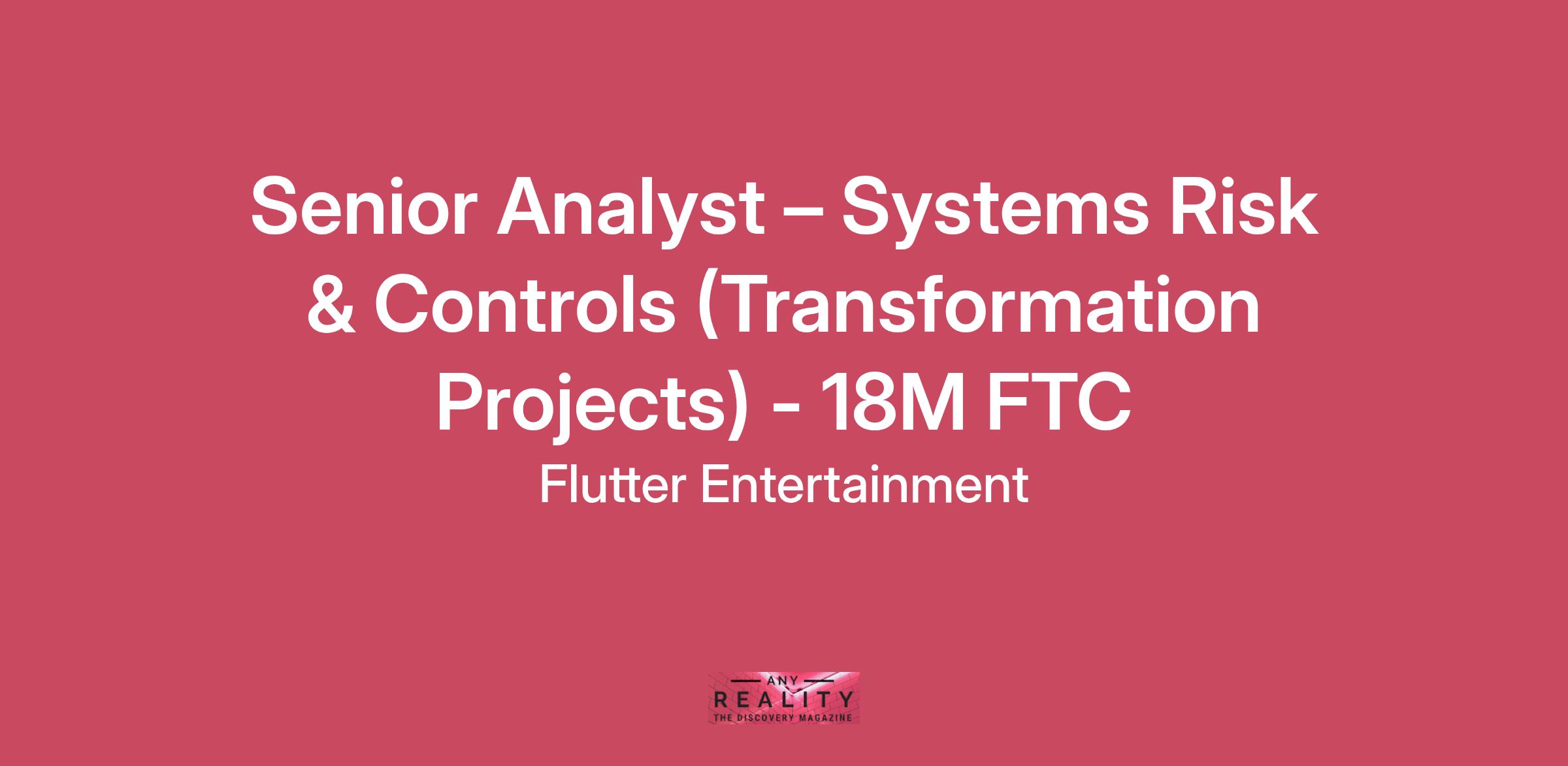 Senior Analyst – Systems Risk & Controls (Transformation Projects) - 18M FTC

Flutter Entertainment

ANY
REALITY
THE DISCOVERY MAGAZINE